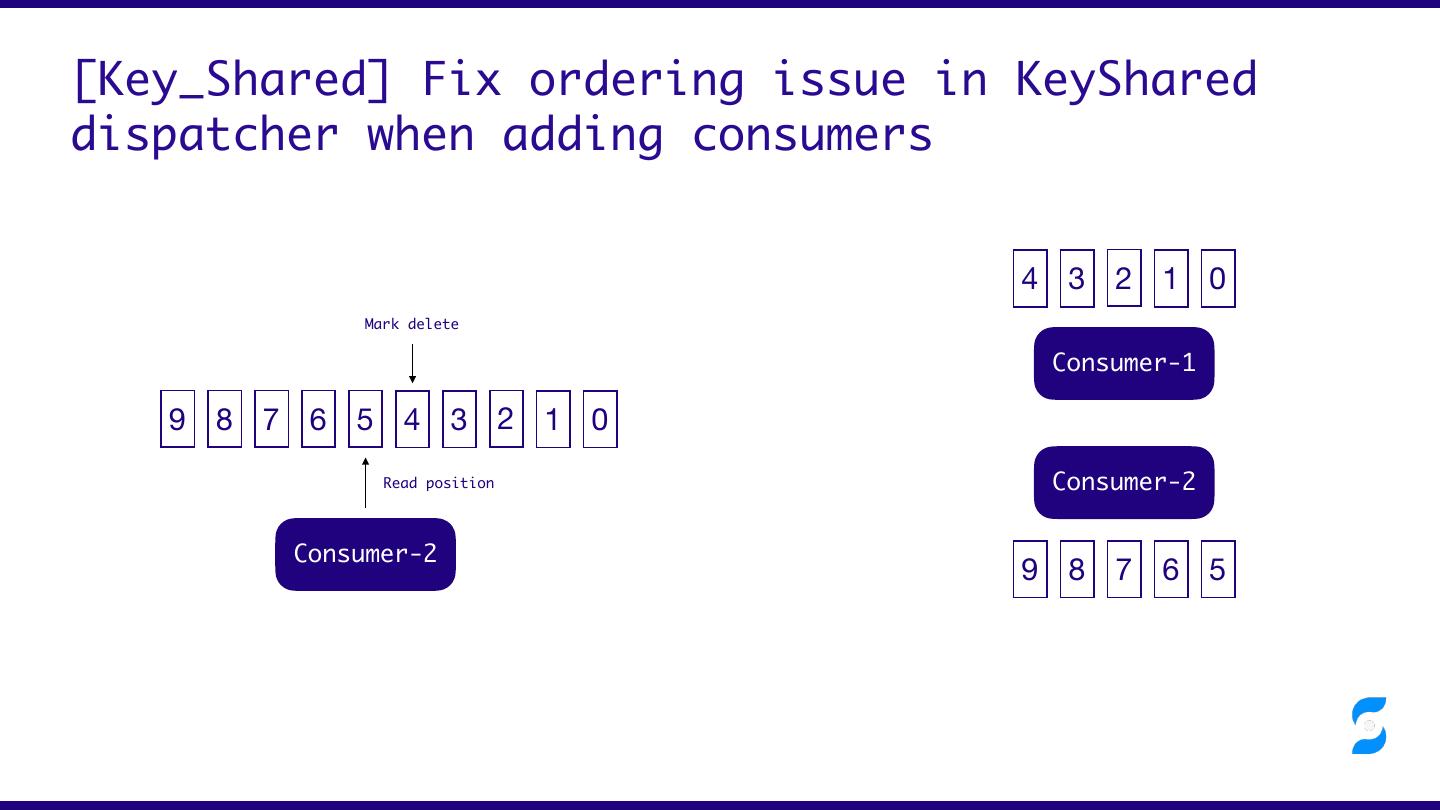 [Key_Shared] Fix ordering issue in KeyShared dispatcher when adding consumers

Mark delete

9 8 7 6 5 4 3 2 1 0

Read position

Consumer-2

4 3 2 1 0

Consumer-1

Consumer-2

9 8 7 6 5